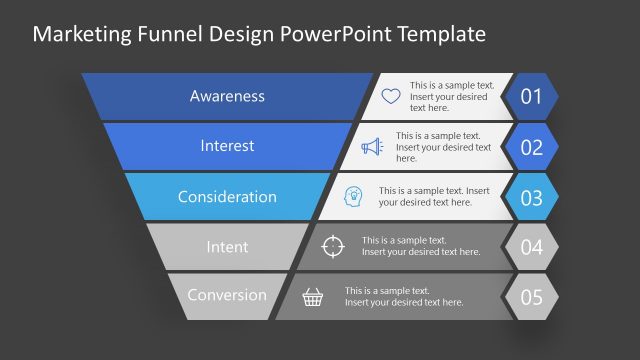 Marketing Funnel Design PowerPoint Template

Awareness

This is a sample text. Insert your desired text here.

01

Interest

This is a sample text. Insert your desired text here.

02

Consideration

This is a sample text. Insert your desired text here.

03

Intent

This is a sample text. Insert your desired text here.

04

Conversion

This is a sample text. Insert your desired text here.

05